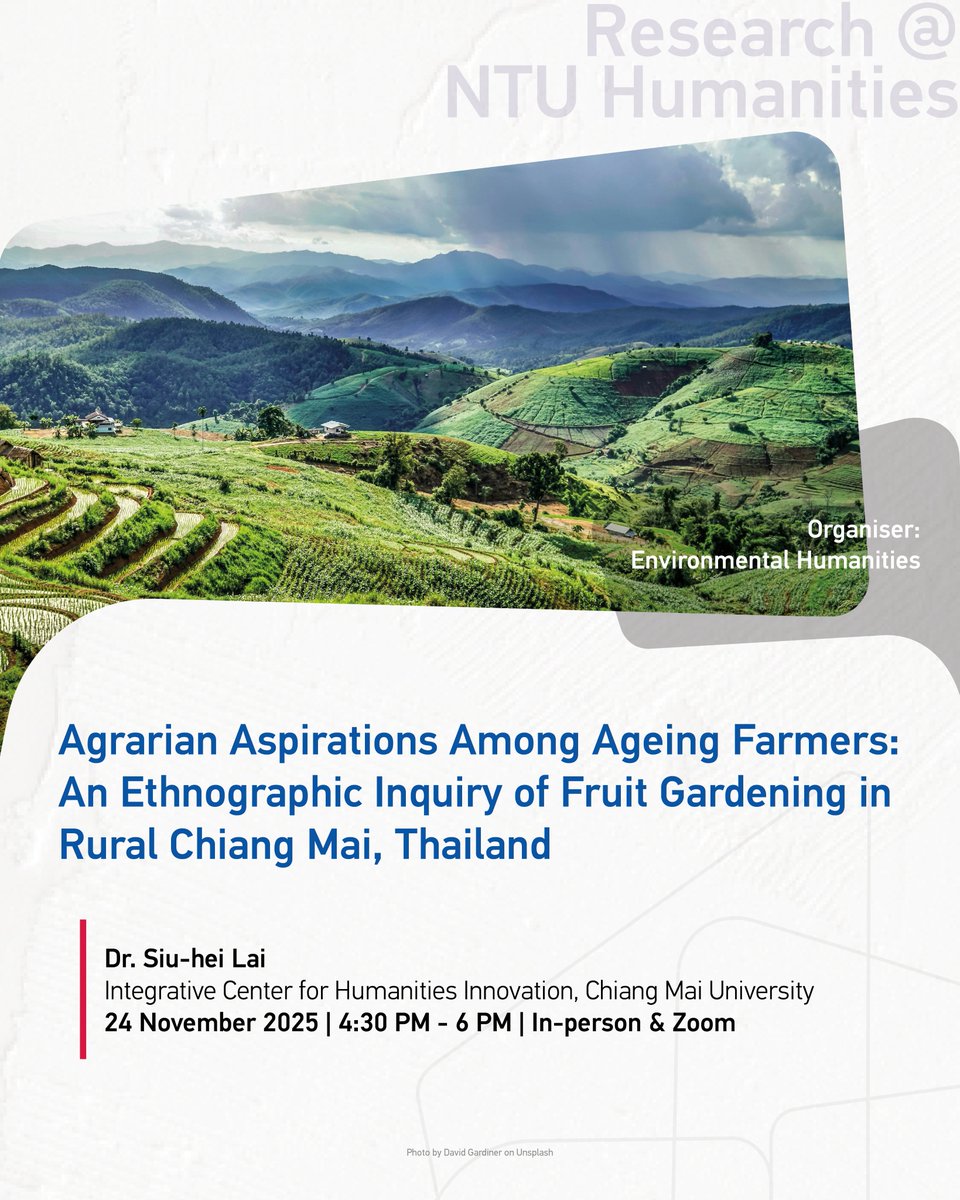 Research @
NTU Humanities

Organiser:
Environmental Humanities

Agrarian Aspirations Among Ageing Farmers: An Ethnographic Inquiry of Fruit Gardening in Rural Chiang Mai, Thailand

Dr. Siu-hei Lai
Integrative Center for Humanities Innovation, Chiang Mai University
24 November 2025 | 4:30 PM - 6 PM | In-person & Zoom

Photo by David Gardiner on Unsplash